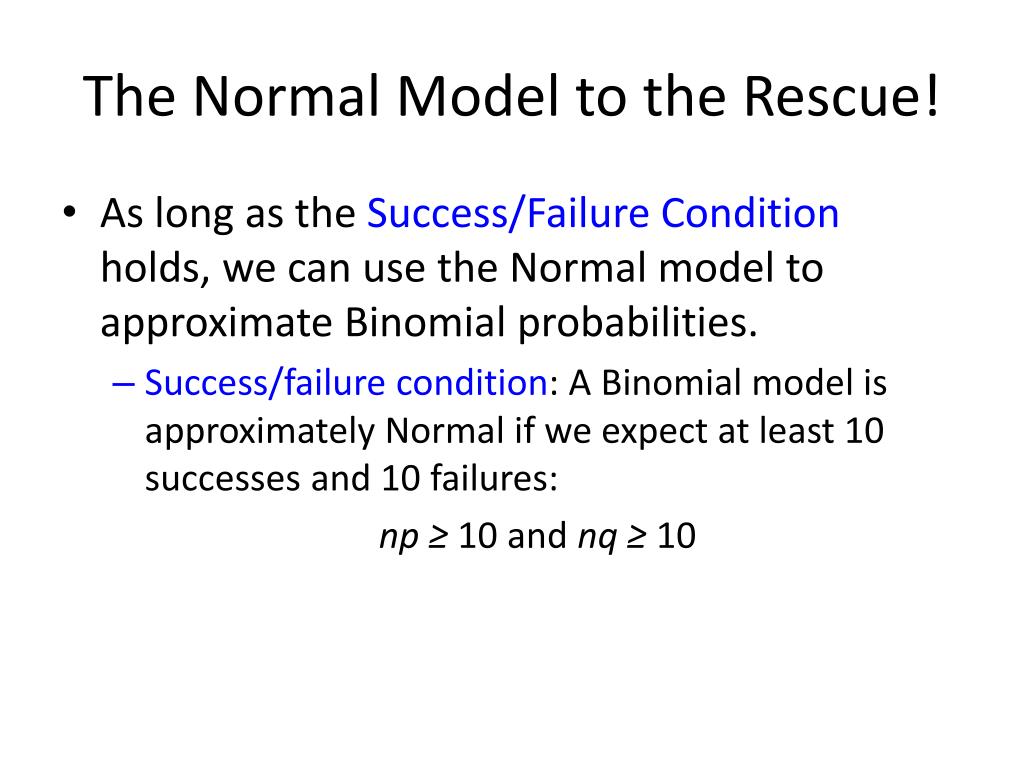 The Normal Model to the Rescue!

• As long as the Success/Failure Condition holds, we can use the Normal model to approximate Binomial probabilities.

– Success/failure condition: A Binomial model is approximately Normal if we expect at least 10 successes and 10 failures:

$np \geq 10$ and $nq \geq 10$